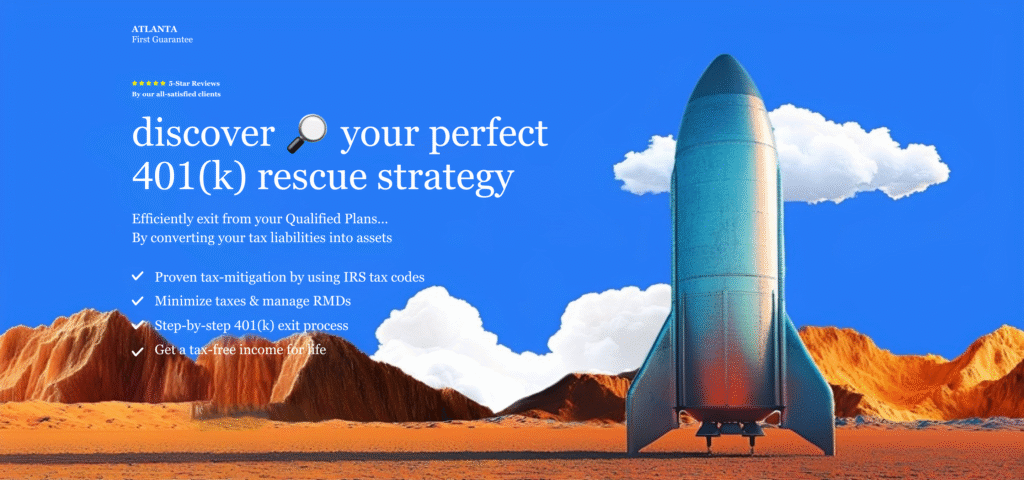 ATLANTA
First Guarantee

★★★★★ 5-Star Reviews
By our all-satisfied clients

discover 🔎 your perfect 401(k) rescue strategy

Efficiently exit from your Qualified Plans...
By converting your tax liabilities into assets

✓ Proven tax-mitigation by using IRS tax codes
✓ Minimize taxes & manage RMDs
✓ Step-by-step 401(k) exit process
✓ Get a tax-free income for life